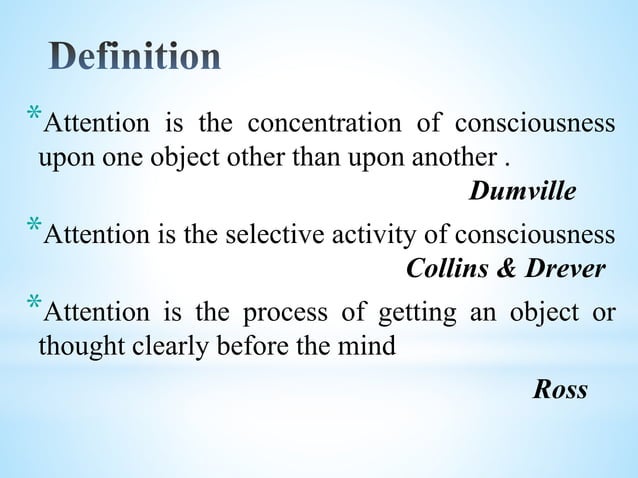 Definition

*Attention is the concentration of consciousness upon one object other than upon another .

Dumville

*Attention is the selective activity of consciousness

Collins & Drever

*Attention is the process of getting an object or thought clearly before the mind

Ross